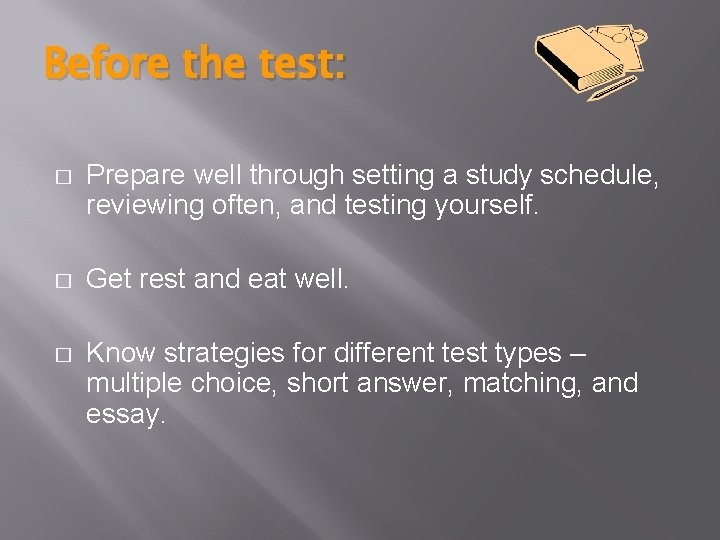 Before the test:

□ Prepare well through setting a study schedule, reviewing often, and testing yourself.

□ Get rest and eat well.

□ Know strategies for different test types – multiple choice, short answer, matching, and essay.